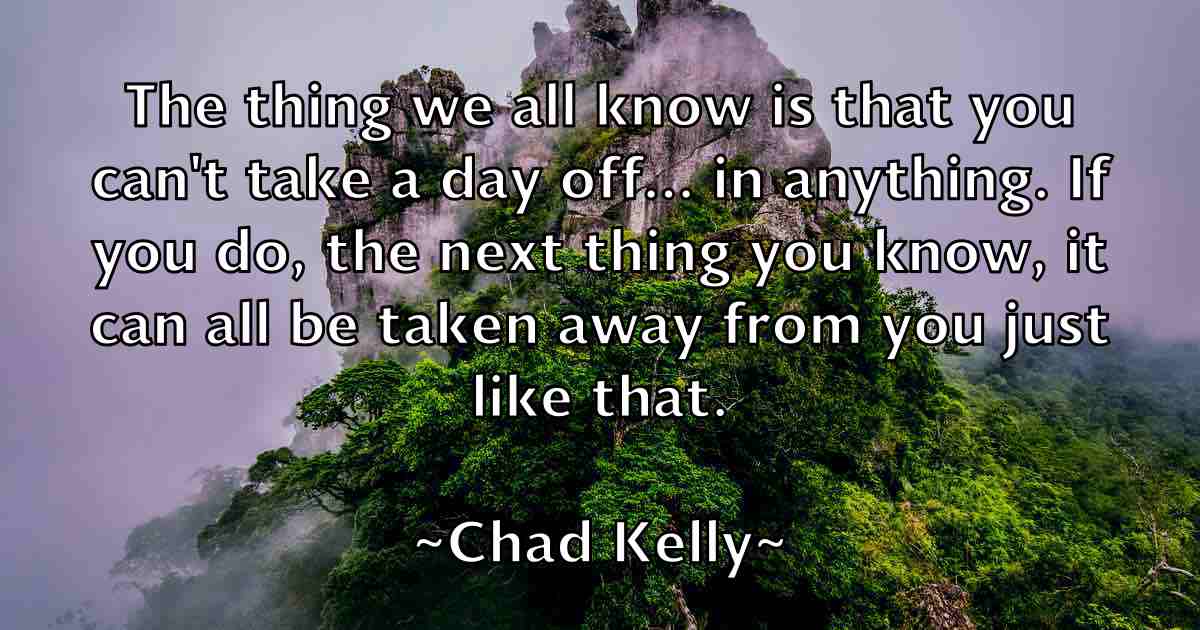 The thing we all know is that you can't take a day off... in anything. If you do, the next thing you know, it can all be taken away from you just like that.

~Chad Kelly~